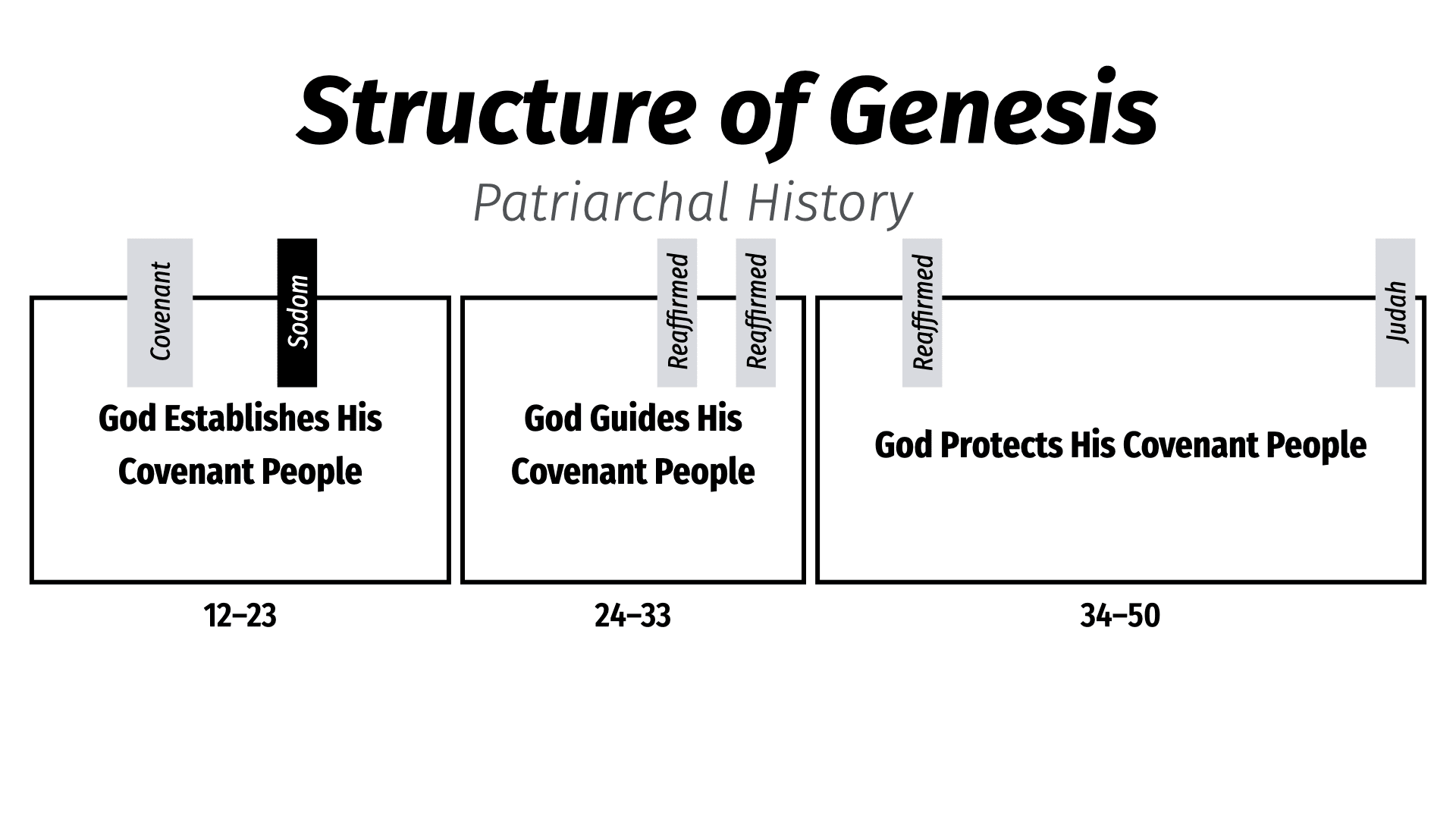 Structure of Genesis

Patriarchal History

Covenant

Sodom

God Establishes His Covenant People

12–23

Reaffirmed

Reaffirmed

God Guides His Covenant People

24–33

Reaffirmed

Judah

God Protects His Covenant People

34–50